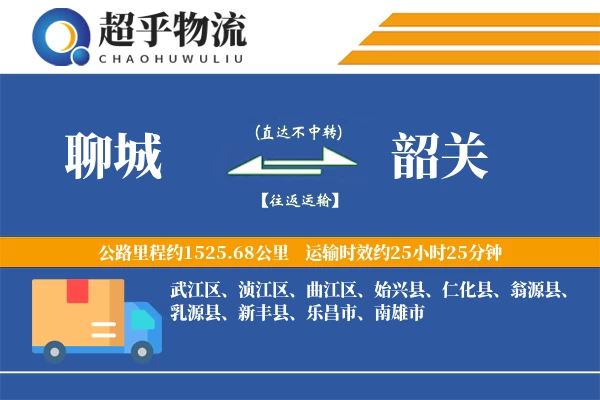 超乎物流
CHAOHUWULIU

聊城

(直达不中转)

【往返运输】

韶关

公路里程约1525.68公里 运输时效约25小时25分钟

武江区、浈江区、曲江区、始兴县、仁化县、翁源县、乳源县、新丰县、乐昌市、南雄市